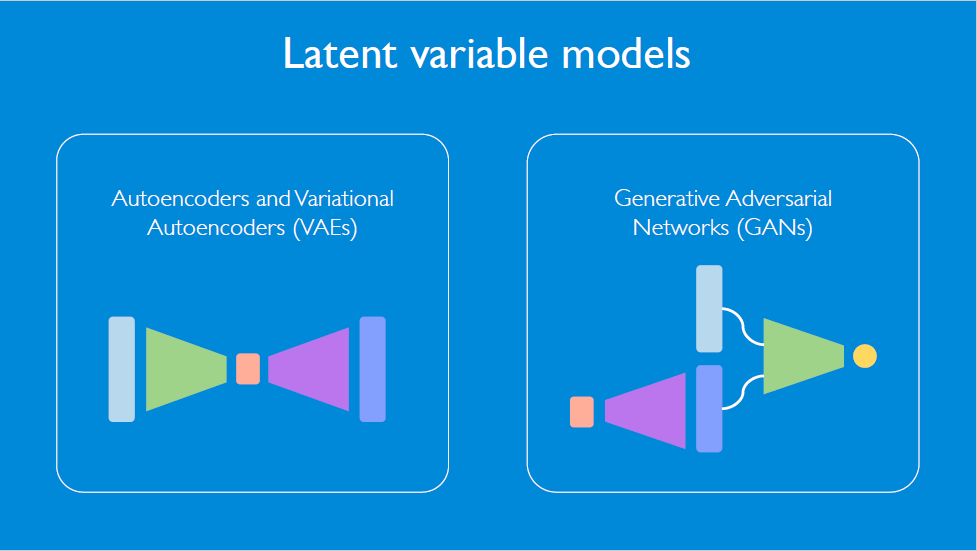 Latent variable models

Autoencoders and Variational Autoencoders (VAEs)

Generative Adversarial Networks (GANs)